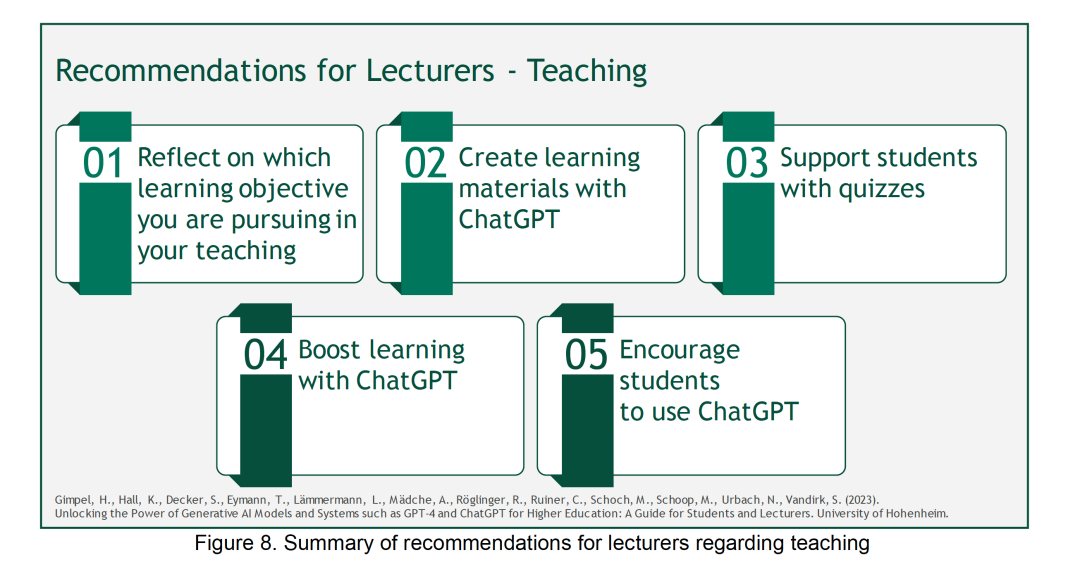 Recommendations for Lecturers - Teaching

01 Reflect on which learning objective you are pursuing in your teaching

02 Create learning materials with ChatGPT

03 Support students with quizzes

04 Boost learning with ChatGPT

05 Encourage students to use ChatGPT

Gimpel, H., Hall, K., Decker, S., Eymann, T., Lämmermann, L., Mädche, A., Röglinger, R., Ruiner, C., Schoch, M., Schoop, M., Urbach, N., Vandirk, S. (2023). Unlocking the Power of Generative AI Models and Systems such as GPT-4 and ChatGPT for Higher Education: A Guide for Students and Lecturers. University of Hohenheim.

Figure 8. Summary of recommendations for lecturers regarding teaching